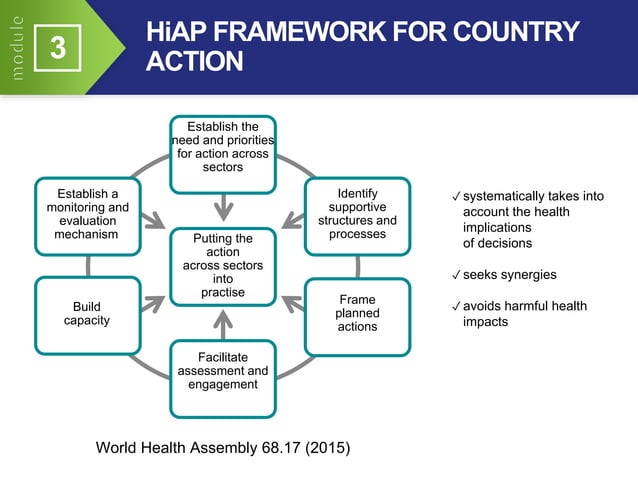 module
3
HiAP FRAMEWORK FOR COUNTRY ACTION

Establish the need and priorities for action across sectors

Identify supportive structures and processes

Frame planned actions

Facilitate assessment and engagement

Build capacity

Establish a monitoring and evaluation mechanism

Putting the action across sectors into practise

✓ systematically takes into account the health implications of decisions

✓ seeks synergies

✓ avoids harmful health impacts

World Health Assembly 68.17 (2015)